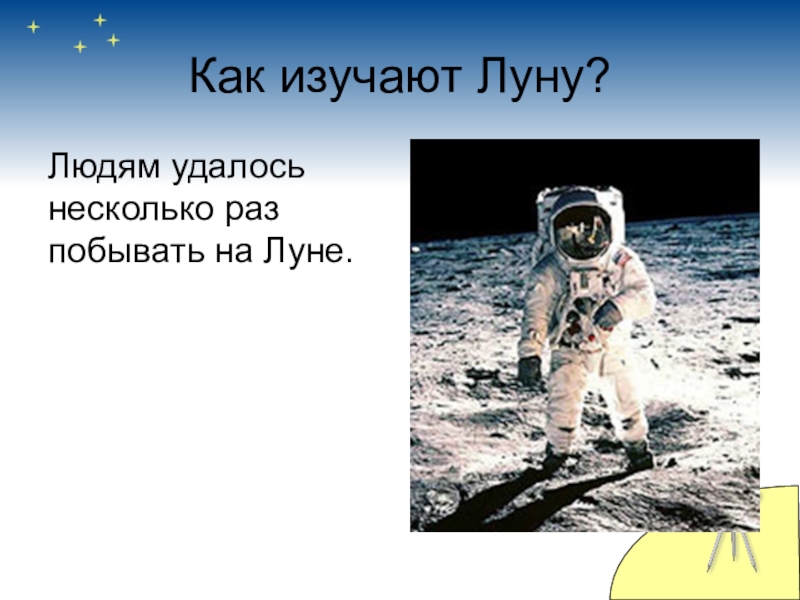 Как изучают Луну?

Людям удалось несколько раз побывать на Луне.